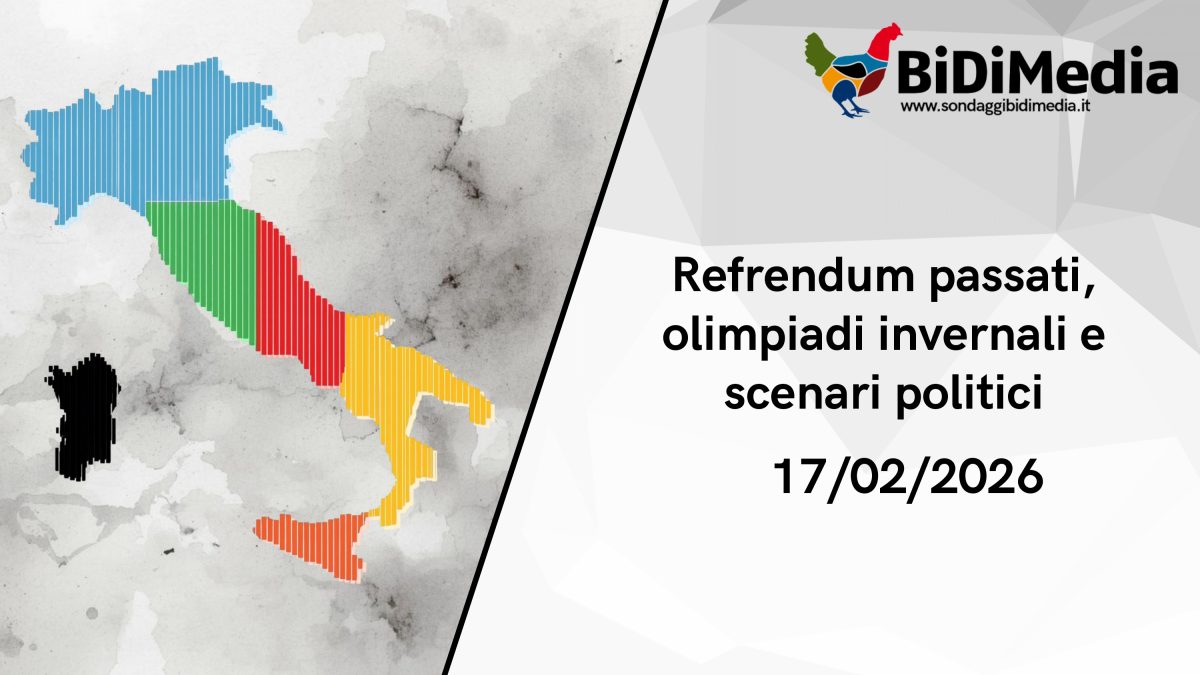 BiDiMedia
www.sondaggibidimedia.it

Refrendum passati, olimpiadi invernali e scenari politici

17/02/2026